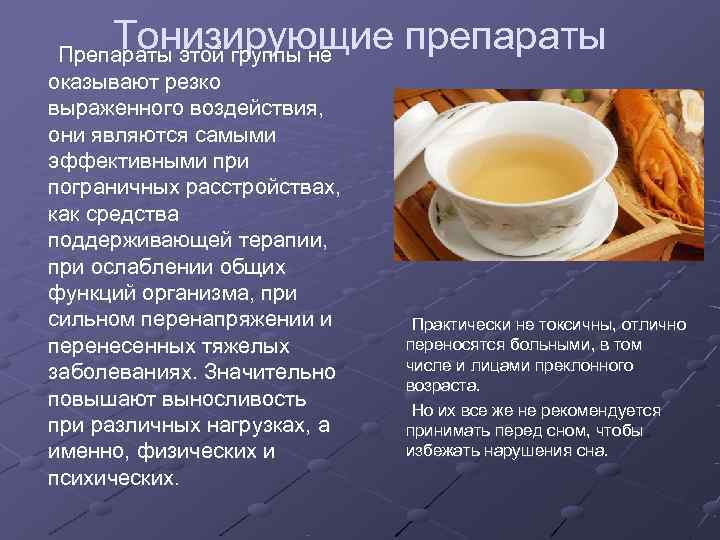 Тонизирующие препараты

Препараты этой группы не оказывают резко выраженного воздействия, они являются самыми эффективными при пограничных расстройствах, как средства поддерживающей терапии, при ослаблении общих функций организма, при сильном перенапряжении и перенесенных тяжелых заболеваниях. Значительно повышают выносливость при различных нагрузках, а именно, физических и психических.

Практически не токсичны, отлично переносятся больными, в том числе и лицами преклонного возраста.

Но их все же не рекомендуется принимать перед сном, чтобы избежать нарушения сна.